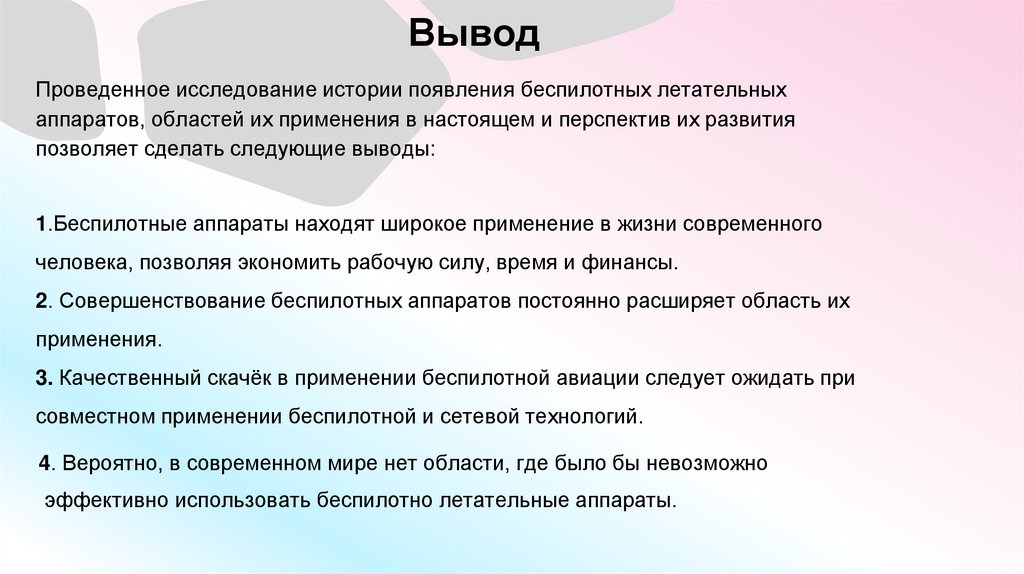 Вывод

Проведенное исследование истории появления беспилотных летательных аппаратов, областей их применения в настоящем и перспектив их развития позволяет сделать следующие выводы:

1.Беспилотные аппараты находят широкое применение в жизни современного человека, позволяя экономить рабочую силу, время и финансы.
2. Совершенствование беспилотных аппаратов постоянно расширяет область их применения.
3. Качественный скачёк в применении беспилотной авиации следует ожидать при совместном применении беспилотной и сетевой технологий.

4. Вероятно, в современном мире нет области, где было бы невозможно эффективно использовать беспилотно летательные аппараты.